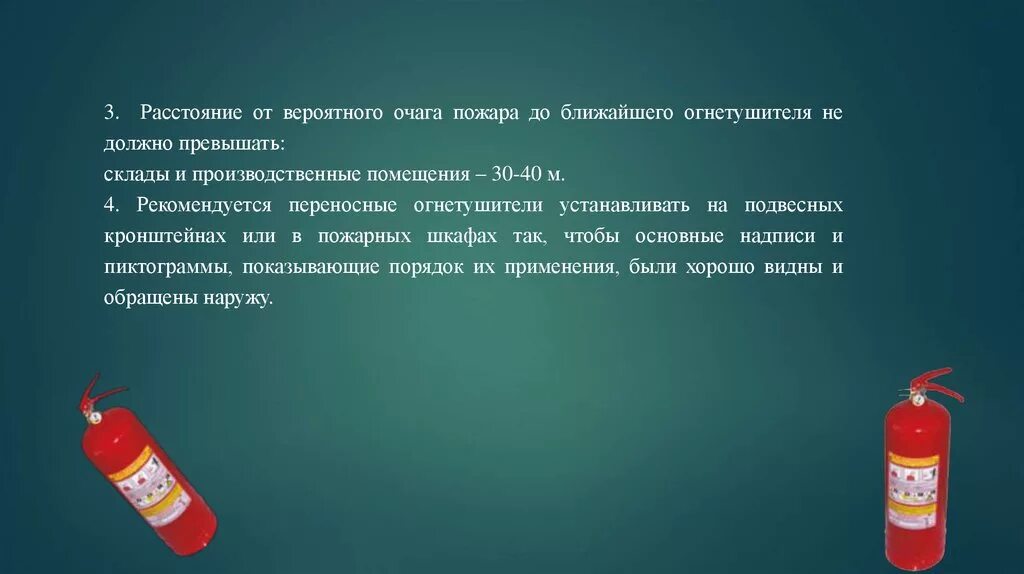 3. Расстояние от вероятного очага пожара до ближайшего огнетушителя не должно превышать:
склады и производственные помещения – 30-40 м.
4. Рекомендуется переносные огнетушители устанавливать на подвесных кронштейнах или в пожарных шкафах так, чтобы основные надписи и пиктограммы, показывающие порядок их применения, были хорошо видны и обращены наружу.